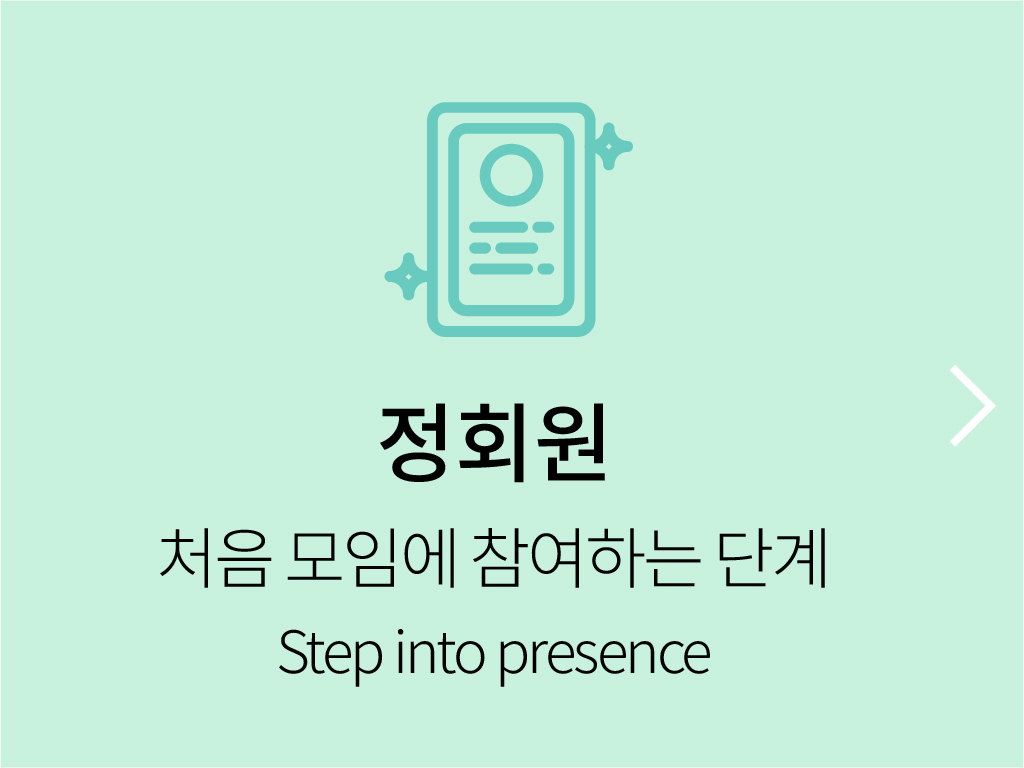 정회원

처음 모임에 참여하는 단계

Step into presence